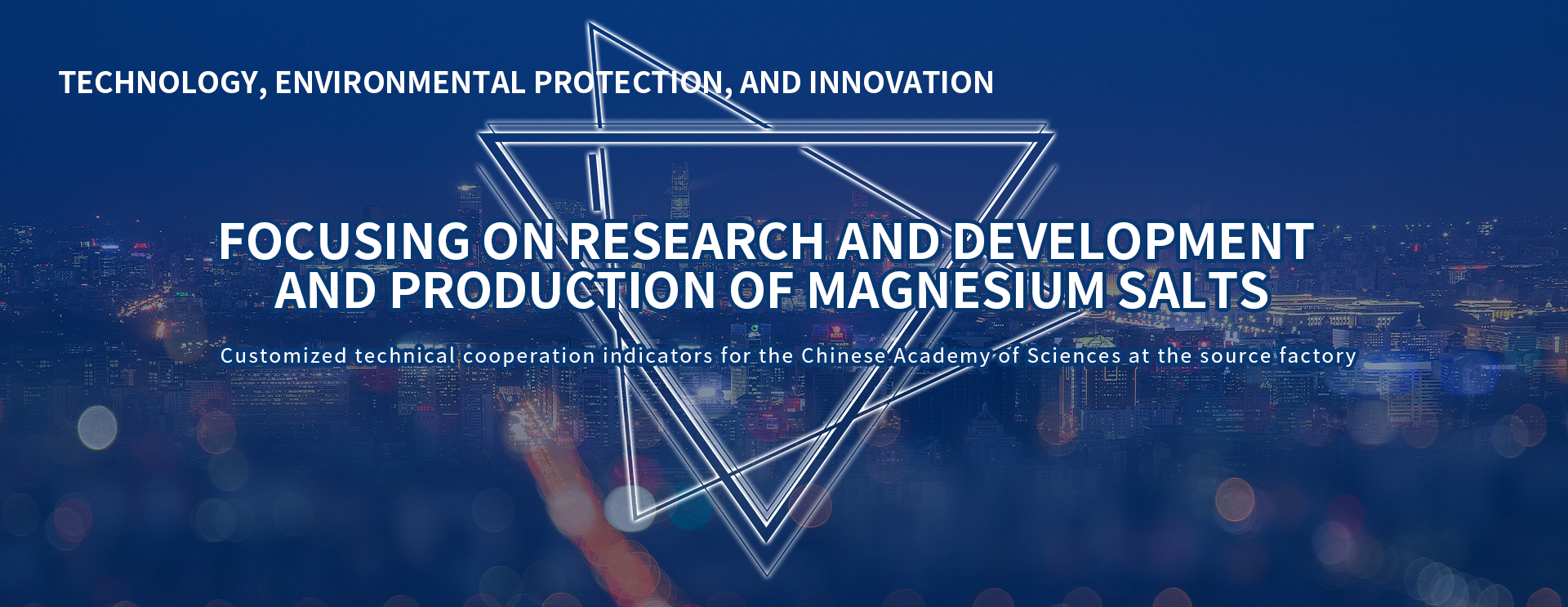 TECHNOLOGY, ENVIRONMENTAL PROTECTION, AND INNOVATION

FOCUSING ON RESEARCH AND DEVELOPMENT AND PRODUCTION OF MAGNESIUM SALTS

Customized technical cooperation indicators for the Chinese Academy of Sciences at the source factory